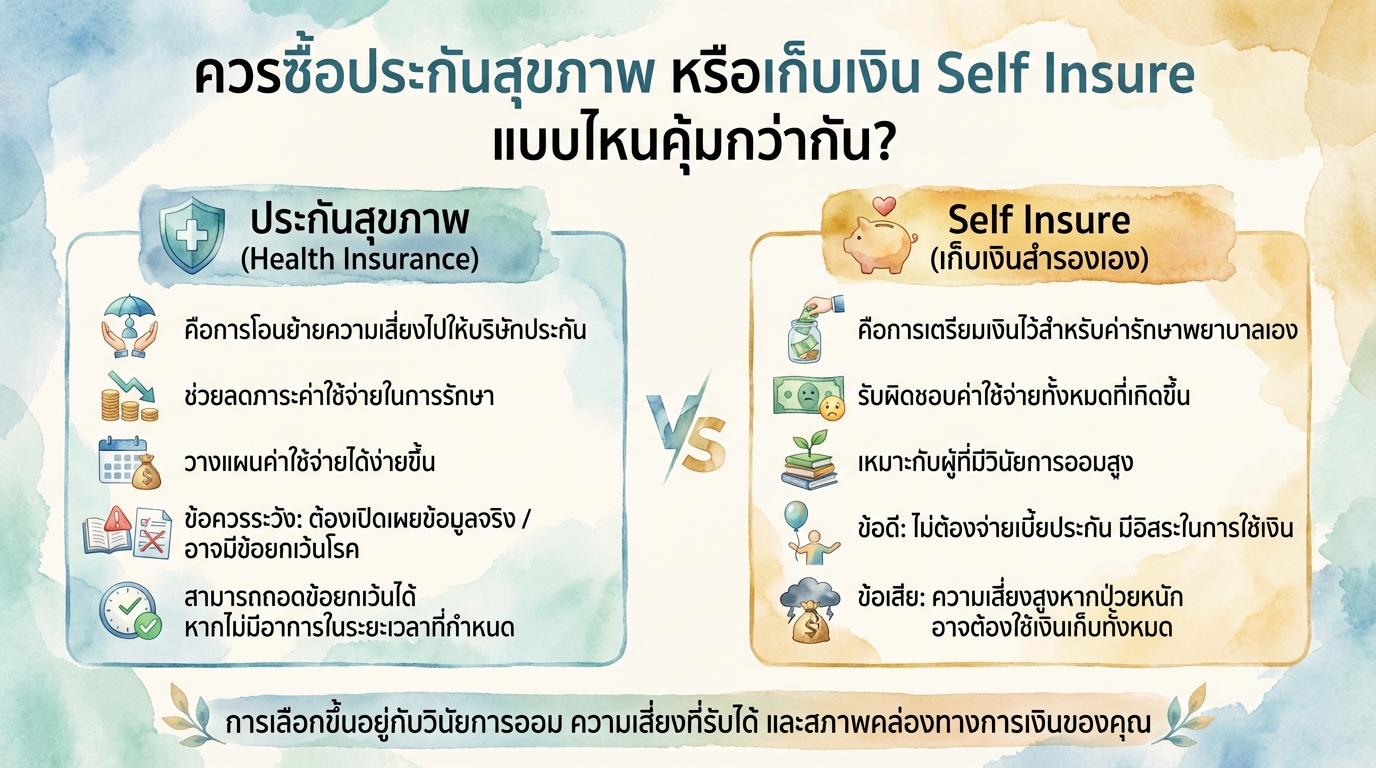 ควรซื้อประกันสุขภาพ หรือเก็บเงิน Self Insure แบบไหนคุ้มกว่ากัน?

ประกันสุขภาพ
(Health Insurance)

คือการโอนย้ายความเสี่ยงไปให้บริษัทประกัน

ช่วยลดภาระค่าใช้จ่ายในการรักษา

วางแผนค่าใช้จ่ายได้ง่ายขึ้น

ข้อควรระวัง: ต้องเปิดเผยข้อมูลจริง / อาจมีข้อยกเว้นโรค

สามารถถอดข้อยกเว้นได้ หากไม่มีอาการในระยะเวลาที่กำหนด

VS

Self Insure
(เก็บเงินสำรองเอง)

คือการเตรียมเงินไว้สำหรับค่ารักษาพยาบาลเอง

รับผิดชอบค่าใช้จ่ายทั้งหมดที่เกิดขึ้น

เหมาะกับผู้ที่มีวินัยการออมสูง

ข้อดี: ไม่ต้องจ่ายเบี้ยประกัน มีอิสระในการใช้เงิน

ข้อเสีย: ความเสี่ยงสูงหากป่วยหนัก อาจต้องใช้เงินเก็บทั้งหมด

การเลือกขึ้นอยู่กับวินัยการออม ความเสี่ยงที่รับได้ และสภาพคล่องทางการเงินของคุณ